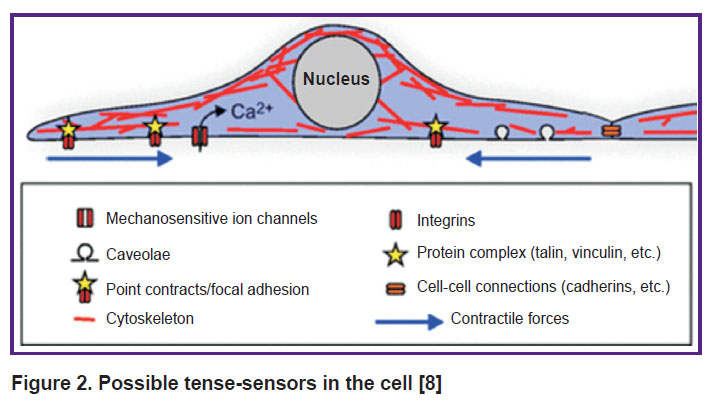 Nucleus

$Ca^{2+}$

Mechanosensitive ion channels
Caveolae
Point contracts/focal adhesion
Cytoskeleton

Integrins
Protein complex (talin, vinculin, etc.)
Cell-cell connections (cadherins, etc.)
Contractile forces

Figure 2. Possible tense-sensors in the cell [8]